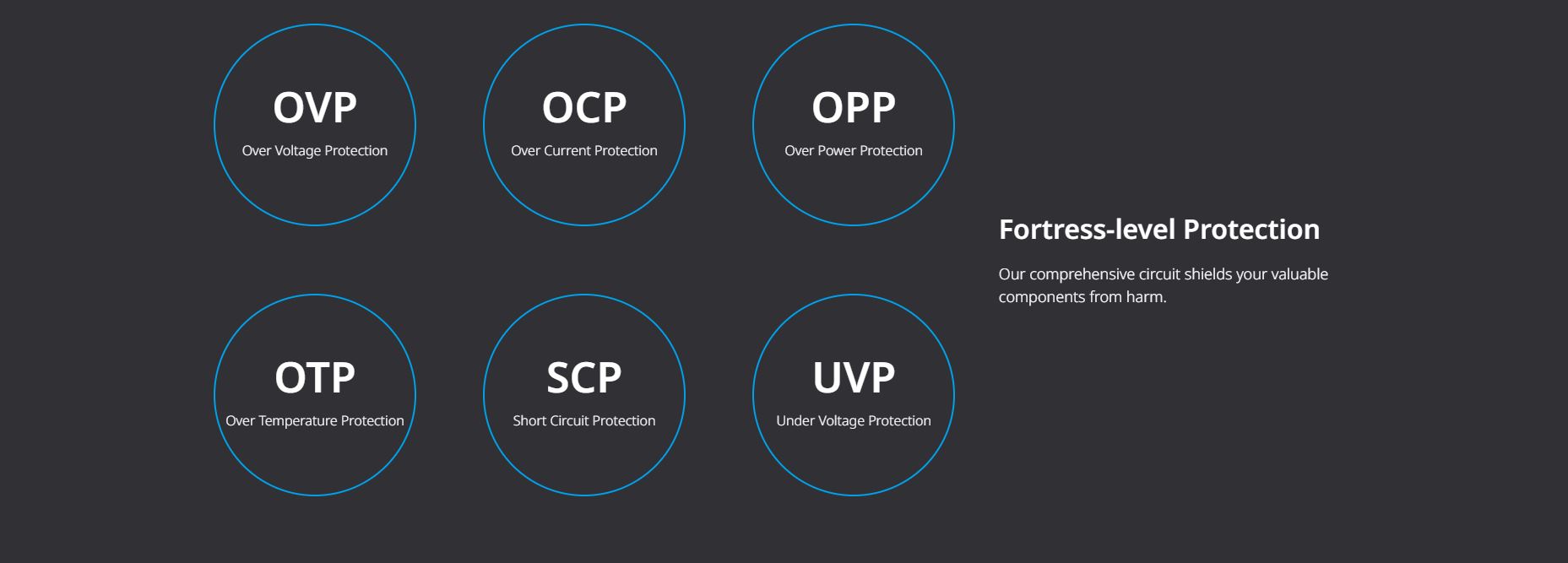 OVP
Over Voltage Protection

OCP
Over Current Protection

OPP
Over Power Protection

OTP
Over Temperature Protection

SCP
Short Circuit Protection

UVP
Under Voltage Protection

Fortress-level Protection

Our comprehensive circuit shields your valuable components from harm.